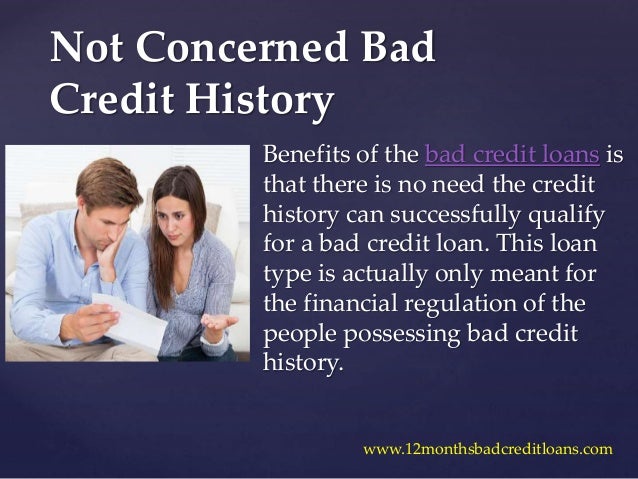 Not Concerned Bad Credit History

Benefits of the bad credit loans is that there is no need the credit history can successfully qualify for a bad credit loan. This loan type is actually only meant for the financial regulation of the people possessing bad credit history.

www.12monthsbadcreditloans.com